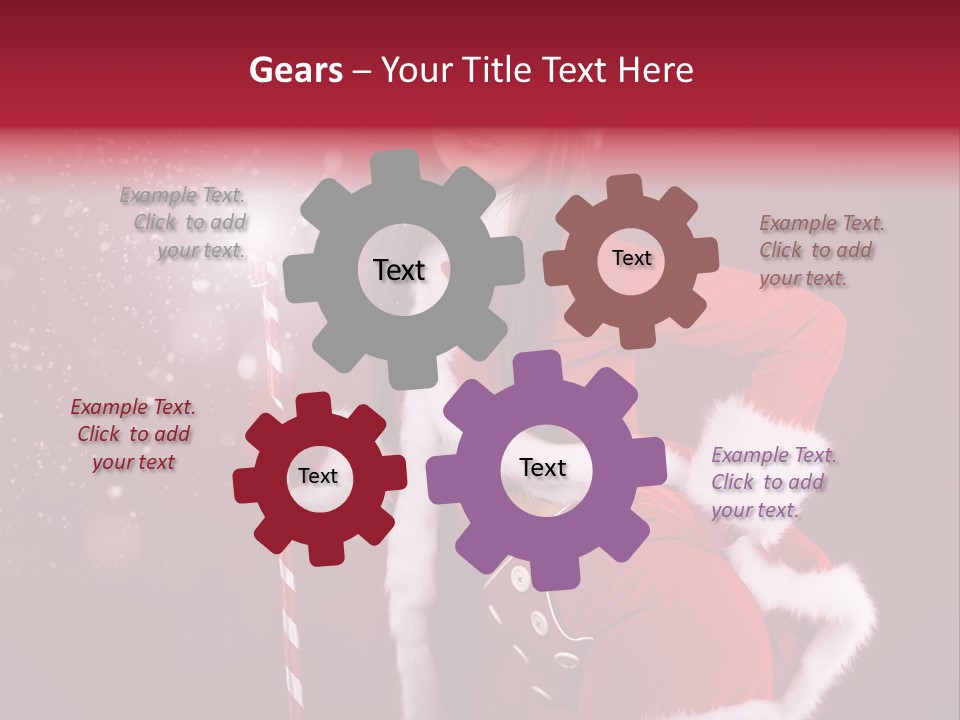 Gears – Your Title Text Here

Example Text. Click to add your text.

Text

Text

Example Text. Click to add your text.

Example Text. Click to add your text

Text

Text

Example Text. Click to add your text.